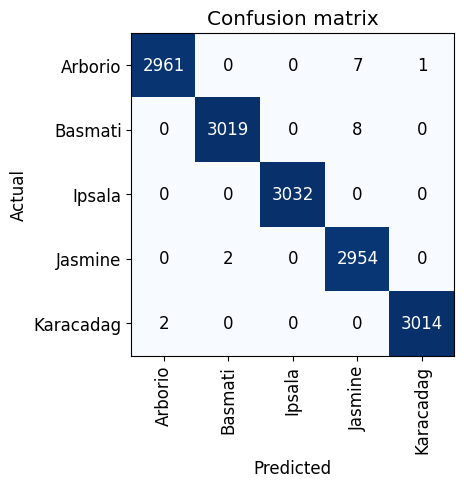 Confusion matrix

Actual

| | Arborio | Basmati | Ipsala | Jasmine | Karacadag |
|---|---|---|---|---|---|
| Arborio | 2961 | 0 | 0 | 7 | 1 |
| Basmati | 0 | 3019 | 0 | 8 | 0 |
| Ipsala | 0 | 0 | 3032 | 0 | 0 |
| Jasmine | 0 | 2 | 0 | 2954 | 0 |
| Karacadag | 2 | 0 | 0 | 0 | 3014 |

Predicted